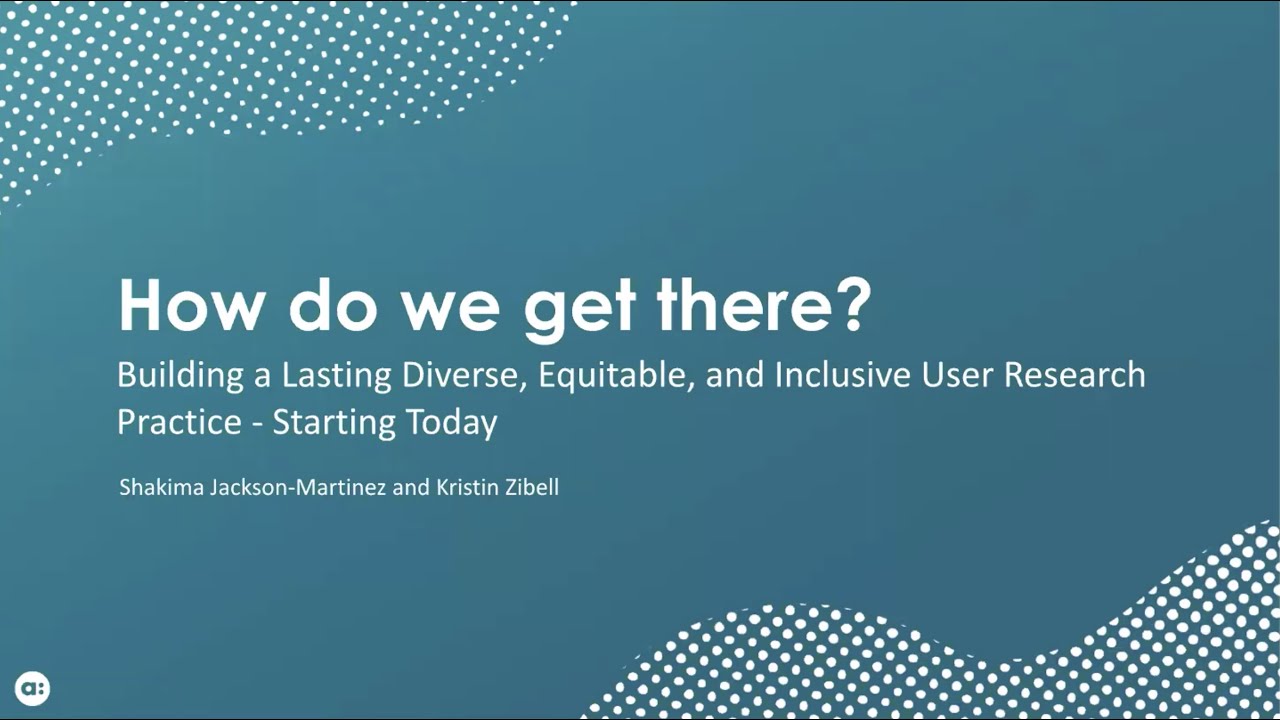 How do we get there?

Building a Lasting Diverse, Equitable, and Inclusive User Research Practice - Starting Today

Shakima Jackson-Martinez and Kristin Zibell

a: